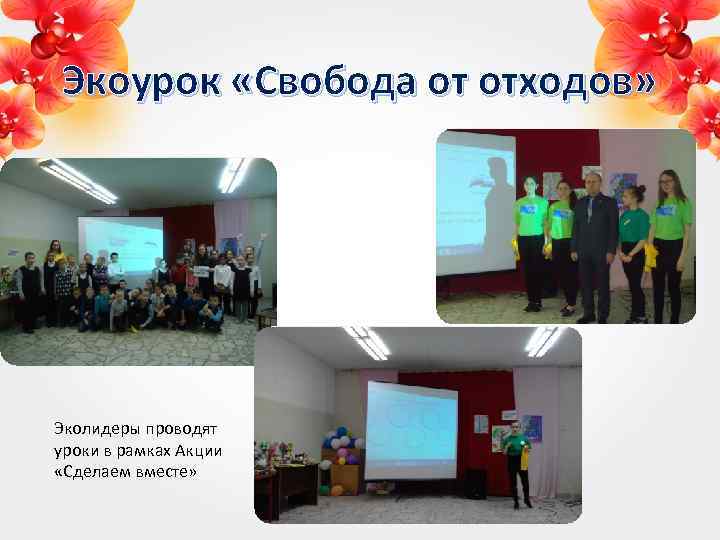 Экоурок «Свобода от отходов»

Эколидеры проводят уроки в рамках Акции «Сделаем вместе»